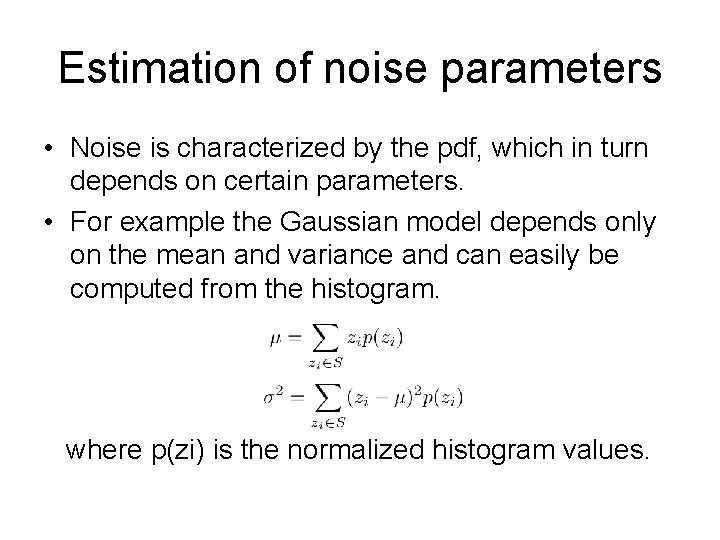 Estimation of noise parameters

• Noise is characterized by the pdf, which in turn depends on certain parameters.

• For example the Gaussian model depends only on the mean and variance and can easily be computed from the histogram.

$\mu = \sum_{z_i \in S} z_i p(z_i)$

$\sigma^2 = \sum_{z_i \in S} (z_i - \mu)^2 p(z_i)$

where p(zi) is the normalized histogram values.